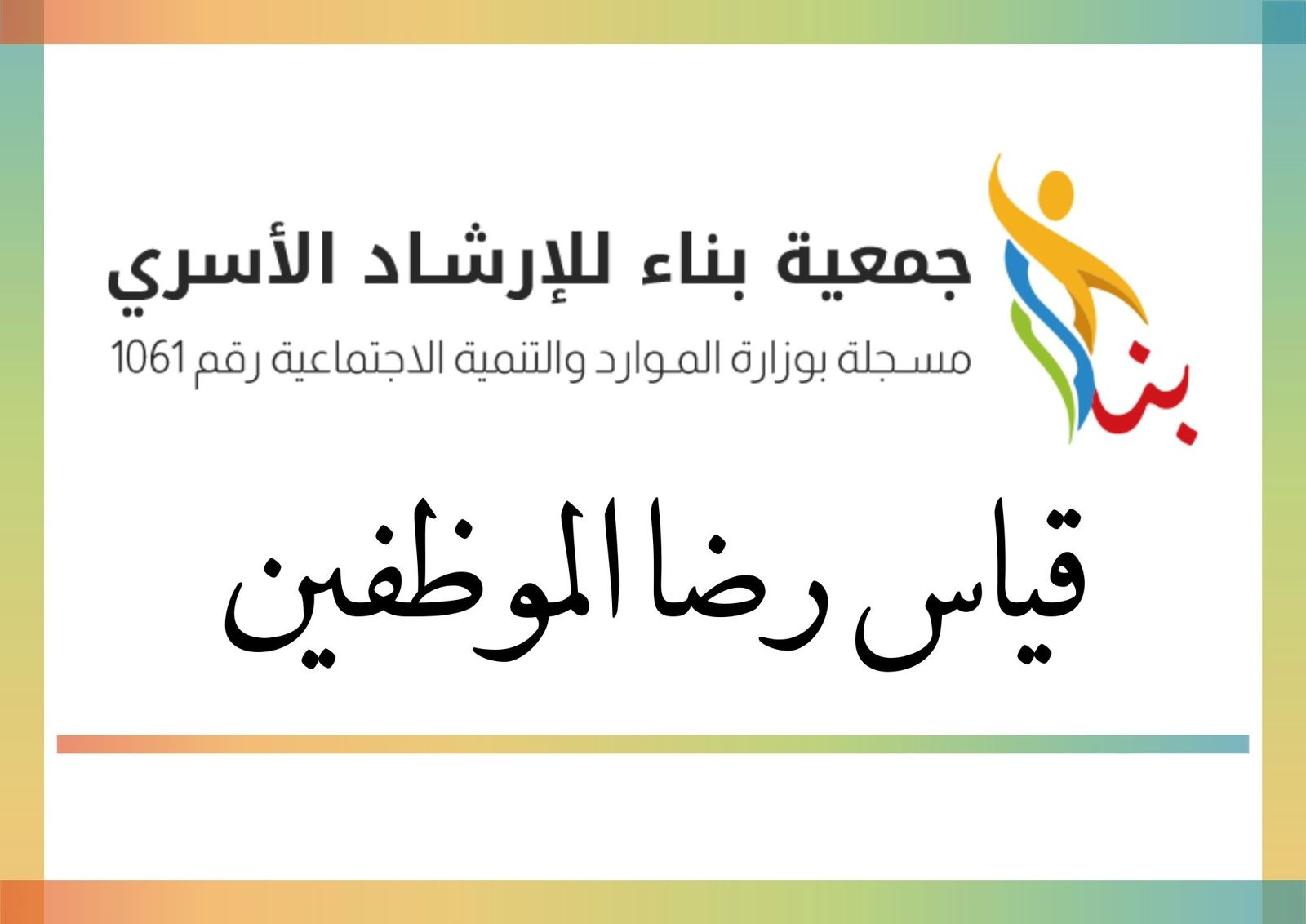 بناء

جمعية بناء للإرشاد الأسري
مسجلة بوزارة الموارد والتنمية الاجتماعية رقم 1061

قياس رضا الموظفين